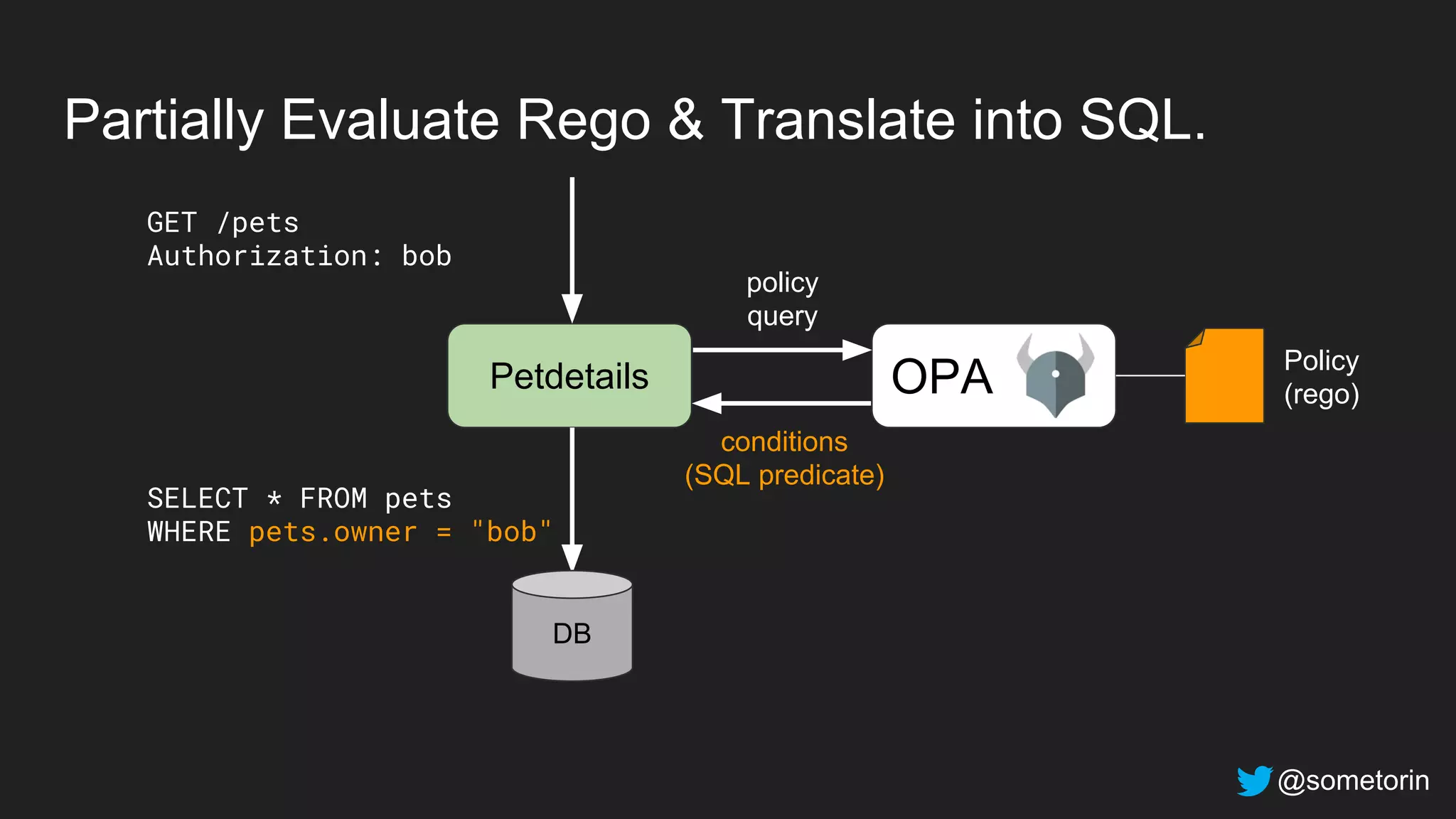 Partially Evaluate Rego & Translate into SQL.

GET /pets
Authorization: bob

policy
query

Petdetails

OPA

Policy
(rego)

conditions
(SQL predicate)

SELECT * FROM pets
WHERE pets.owner = "bob"

DB

@sometorin